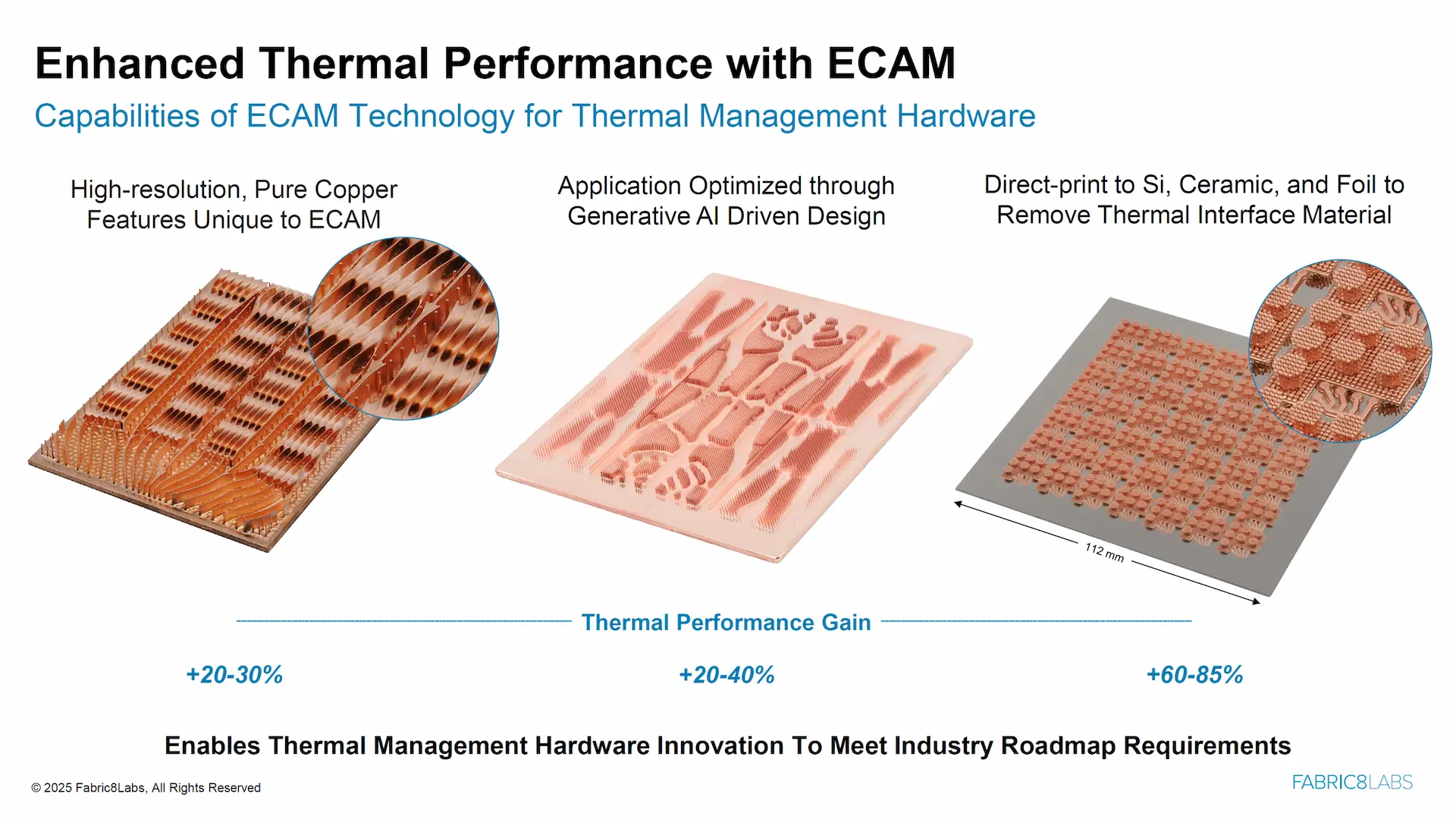 Enhanced Thermal Performance with ECAM

Capabilities of ECAM Technology for Thermal Management Hardware

High-resolution, Pure Copper Features Unique to ECAM

Application Optimized through Generative AI Driven Design

Direct-print to Si, Ceramic, and Foil to Remove Thermal Interface Material

112 mm

Thermal Performance Gain

+20-30%

+20-40%

+60-85%

Enables Thermal Management Hardware Innovation To Meet Industry Roadmap Requirements

© 2025 Fabric8Labs, All Rights Reserved

FABRIC8LABS